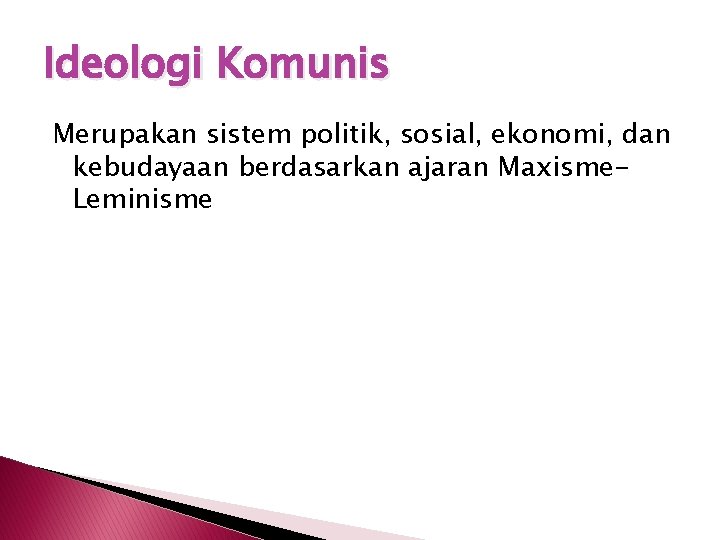 Ideologi Komunis

Merupakan sistem politik, sosial, ekonomi, dan kebudayaan berdasarkan ajaran Maxisme-Leminisme